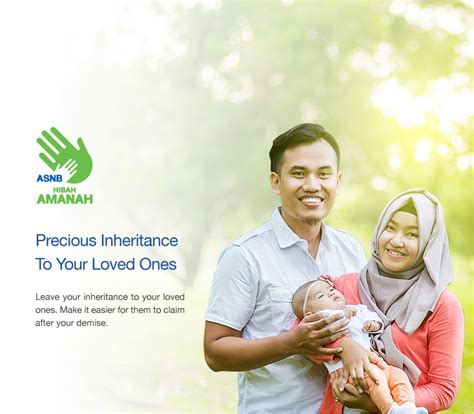 ASNB
HIBAH
AMANAH

Precious Inheritance To Your Loved Ones

Leave your inheritance to your loved ones. Make it easier for them to claim after your demise.